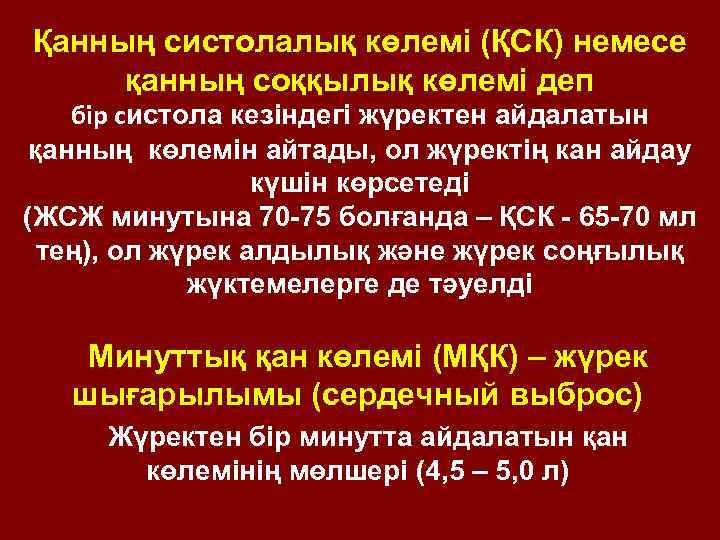 Қанның систолалық көлемі (ҚСК) немесе қанның соққылық көлемі деп бір систола кезіндегі жүректен айдалатын қанның көлемін айтады, ол жүректің кан айдау күшін көрсетеді (ЖСЖ минутына 70-75 болғанда – ҚСК - 65-70 мл тең), ол жүрек алдылық және жүрек соңғылық жүктемелерге де тәуелді

Минуттық қан көлемі (МҚК) – жүрек шығарылымы (сердечный выброс) Жүректен бір минутта айдалатын қан көлемінің мөлшері (4,5 – 5,0 л)